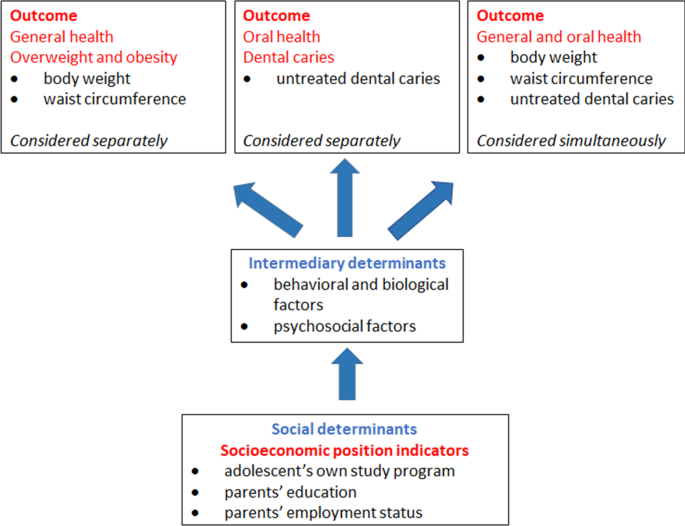 Outcome
General health
Overweight and obesity
• body weight
• waist circumference

Considered separately

Outcome
Oral health
Dental caries
• untreated dental caries

Considered separately

Outcome
General and oral health
• body weight
• waist circumference
• untreated dental caries

Considered simultaneously

Intermediary determinants
• behavioral and biological factors
• psychosocial factors

Social determinants
Socioeconomic position indicators
• adolescent's own study program
• parents' education
• parents' employment status